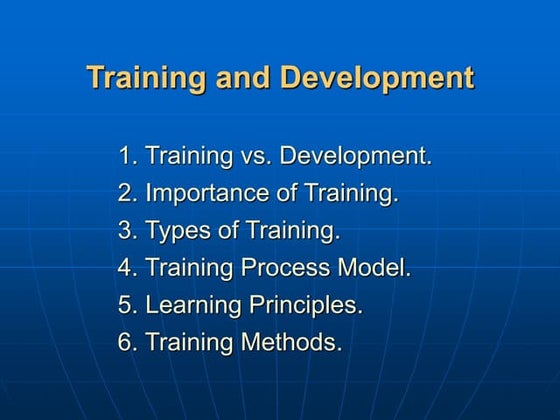 Training and Development

1. Training vs. Development.
2. Importance of Training.
3. Types of Training.
4. Training Process Model.
5. Learning Principles.
6. Training Methods.